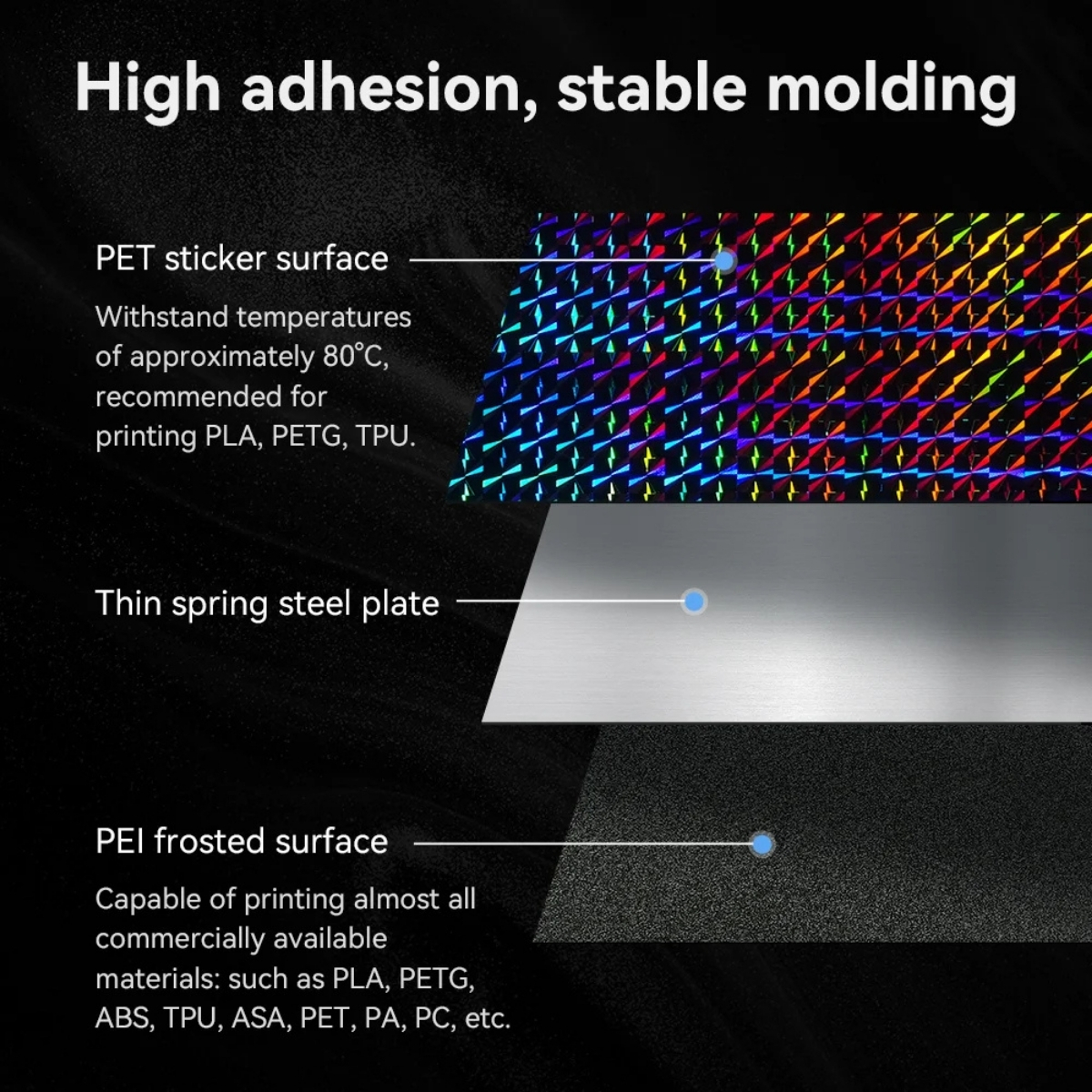 High adhesion, stable molding

PET sticker surface

Withstand temperatures of approximately 80°C, recommended for printing PLA, PETG, TPU.

Thin spring steel plate

PEI frosted surface

Capable of printing almost all commercially available materials: such as PLA, PETG, ABS, TPU, ASA, PET, PA, PC, etc.